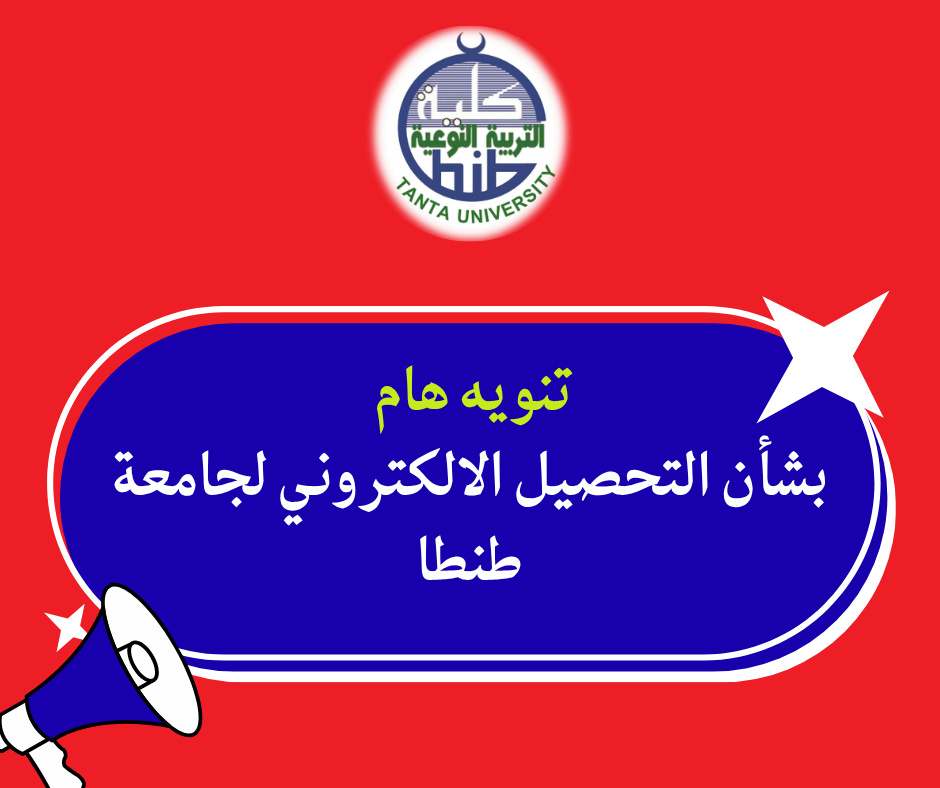 كلية
التربية النوعية
طنطا
TANTA UNIVERSITY

تنويه هام
بشأن التحصيل الالكتروني لجامعة طنطا